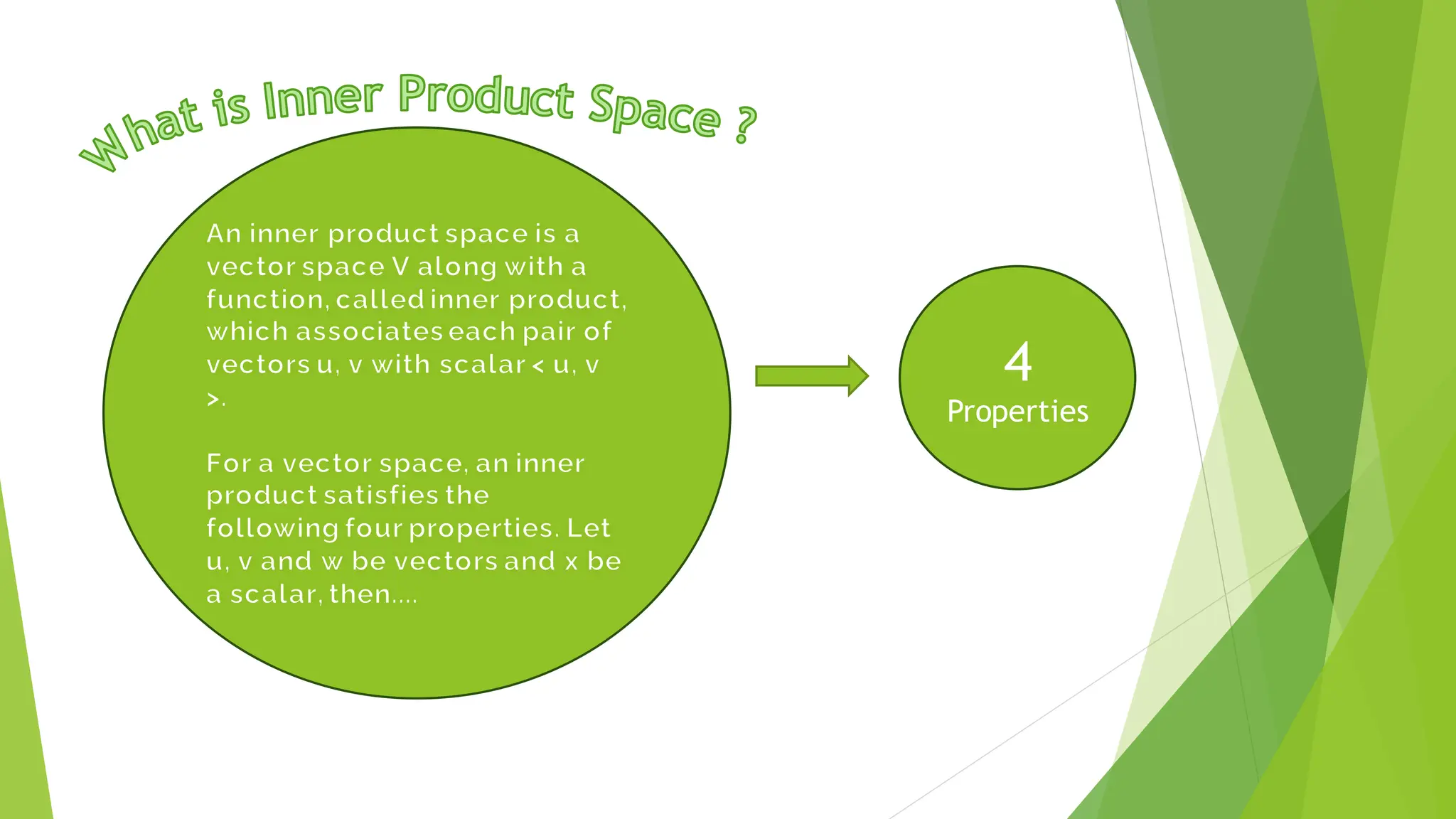 What is Inner Product Space ?

An inner product space is a vector space V along with a function, called inner product, which associates each pair of vectors u, v with scalar < u, v >.

For a vector space, an inner product satisfies the following four properties. Let u, v and w be vectors and x be a scalar, then....

4
Properties